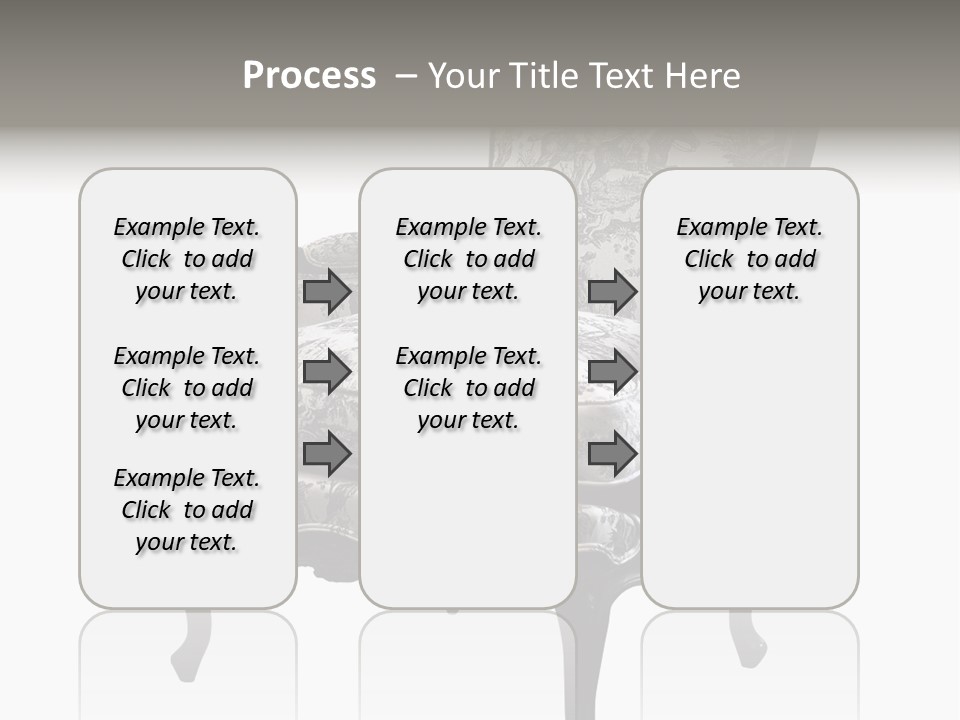 Process – Your Title Text Here

Example Text. Click to add your text.

Example Text. Click to add your text.

Example Text. Click to add your text.

Example Text. Click to add your text.

Example Text. Click to add your text.

Example Text. Click to add your text.